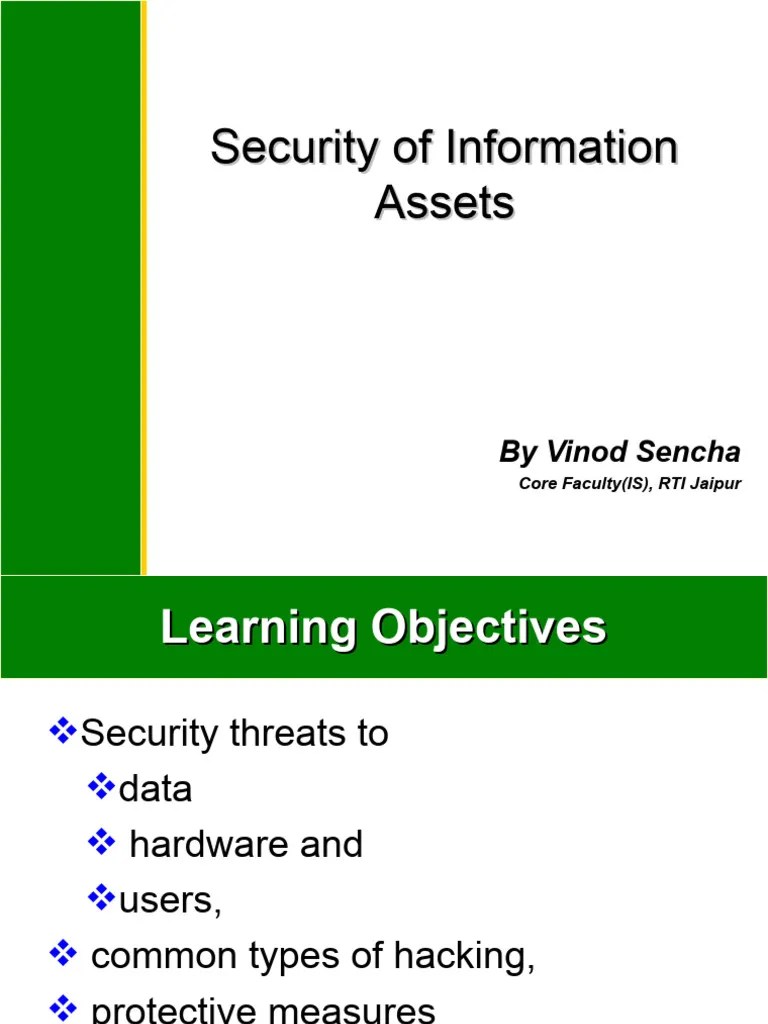 Security of Information Assets

By Vinod Sencha

Core Faculty(IS), RTI Jaipur

Learning Objectives

❖Security threats to

❖data

❖ hardware and

❖users,

❖ common types of hacking,

❖ protective measures